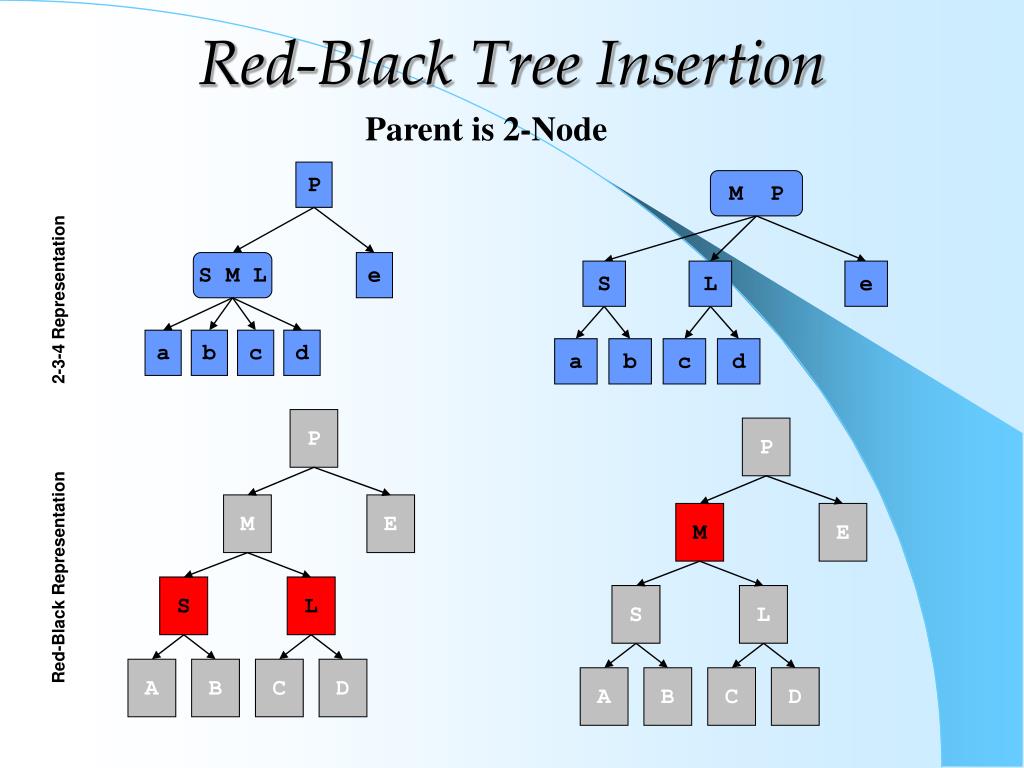 Red-Black Tree Insertion

Parent is 2-Node

2-3-4 Representation

P

S M L

e

a b c d

M P

S

L

e

a b c d

Red-Black Representation

P

M

E

S

L

A B C D

P

M

E

S

L

A B C D